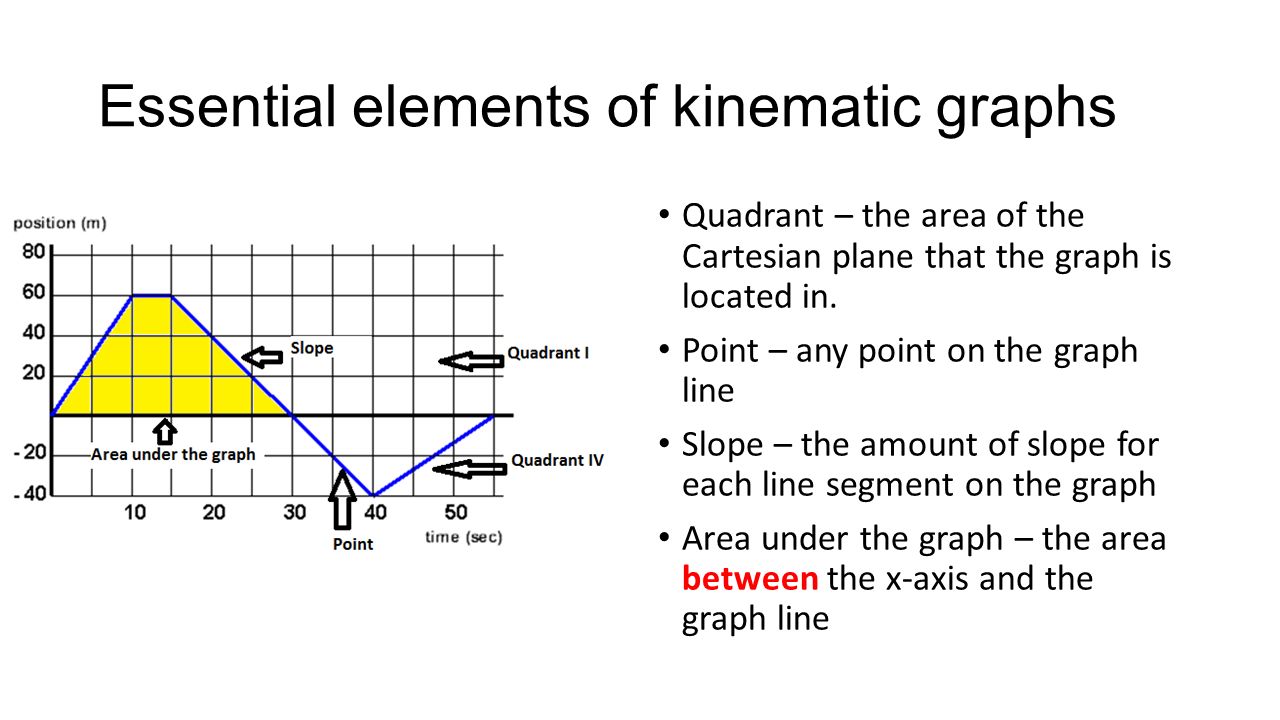 Essential elements of kinematic graphs

position (m)
80
60
40
20
-20
-40
10
20
30
40
50
time (sec)
Slope
Quadrant I
Area under the graph
Quadrant IV
Point

• Quadrant – the area of the Cartesian plane that the graph is located in.

• Point – any point on the graph line

• Slope – the amount of slope for each line segment on the graph

• Area under the graph – the area between the x-axis and the graph line